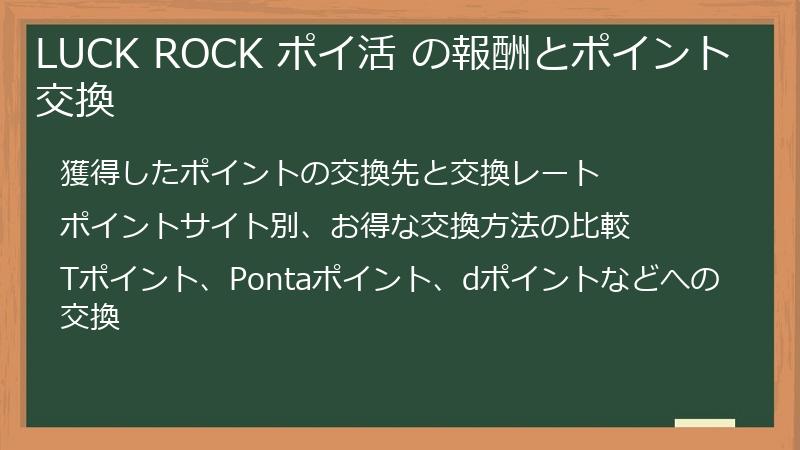 LUCK ROCK ポイ活 の報酬とポイント交換

獲得したポイントの交換先と交換レート

ポイントサイト別、お得な交換方法の比較

Tポイント、Pontaポイント、dポイントなどへの交換